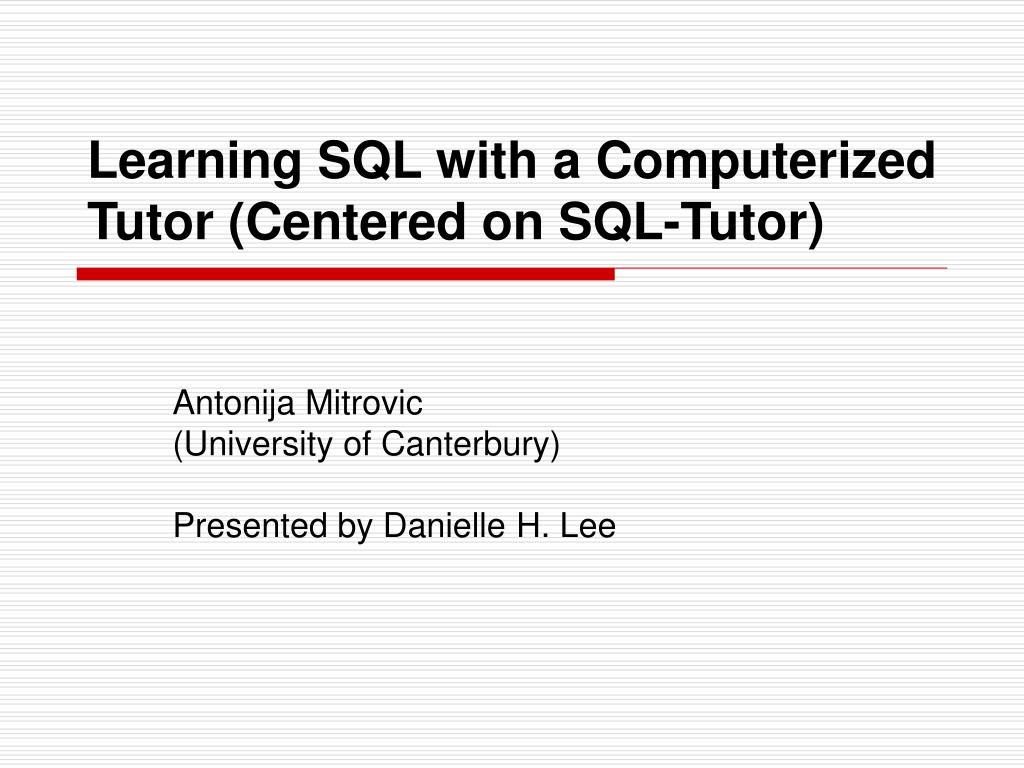 Learning SQL with a Computerized Tutor (Centered on SQL-Tutor)

Antonija Mitrovic
(University of Canterbury)

Presented by Danielle H. Lee